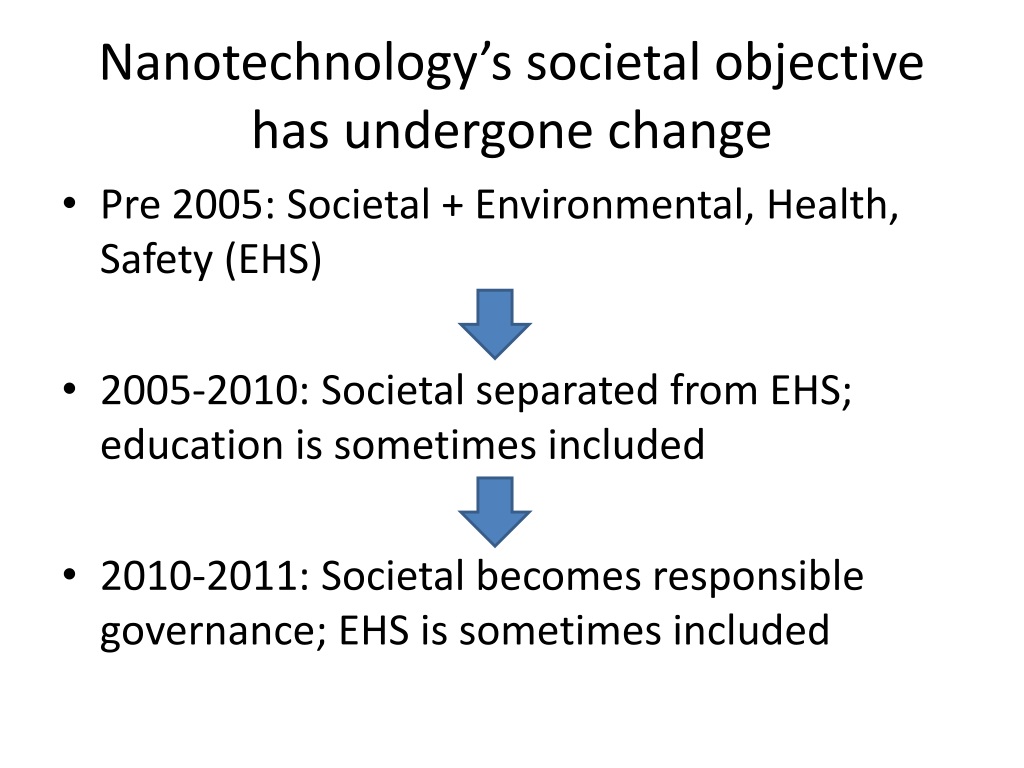 Nanotechnology's societal objective has undergone change

• Pre 2005: Societal + Environmental, Health, Safety (EHS)

• 2005-2010: Societal separated from EHS; education is sometimes included

• 2010-2011: Societal becomes responsible governance; EHS is sometimes included